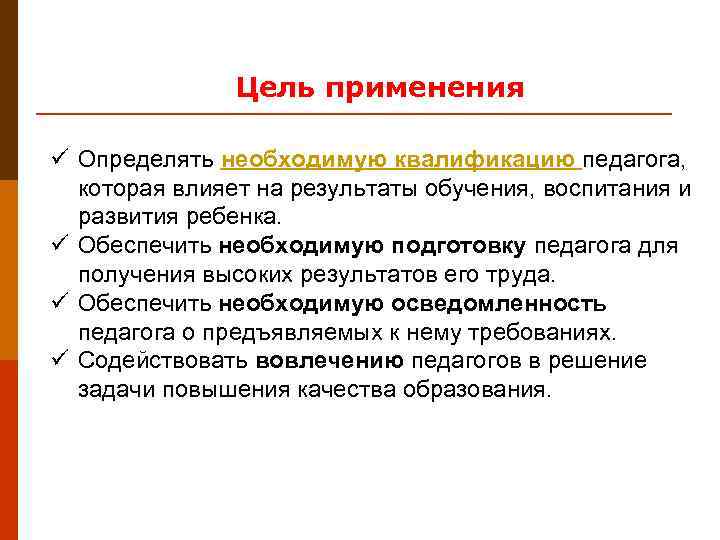 Цель применения

✓ Определять необходимую квалификацию педагога, которая влияет на результаты обучения, воспитания и развития ребенка.
✓ Обеспечить необходимую подготовку педагога для получения высоких результатов его труда.
✓ Обеспечить необходимую осведомленность педагога о предъявляемых к нему требованиях.
✓ Содействовать вовлечению педагогов в решение задачи повышения качества образования.